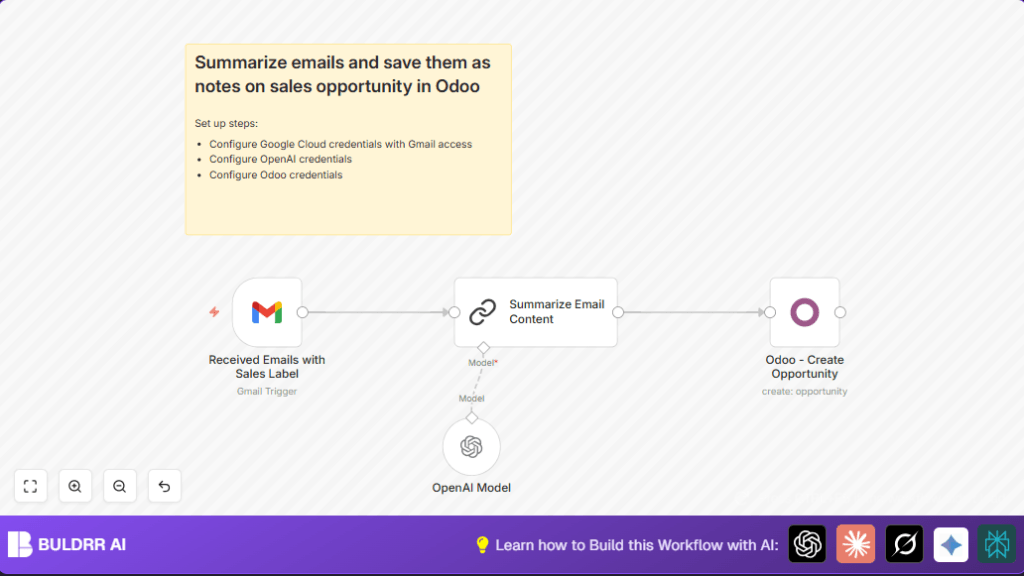 Summarize emails and save them as notes on sales opportunity in Odoo

Set up steps:

- Configure Google Cloud credentials with Gmail access
- Configure OpenAI credentials
- Configure Odoo credentials

Received Emails with Sales Label
Gmail Trigger

Summarize Email Content

Model*

Model

OpenAI Model

Odoo - Create Opportunity
create: opportunity

BULDRR AI

Learn how to Build this Workflow with AI: